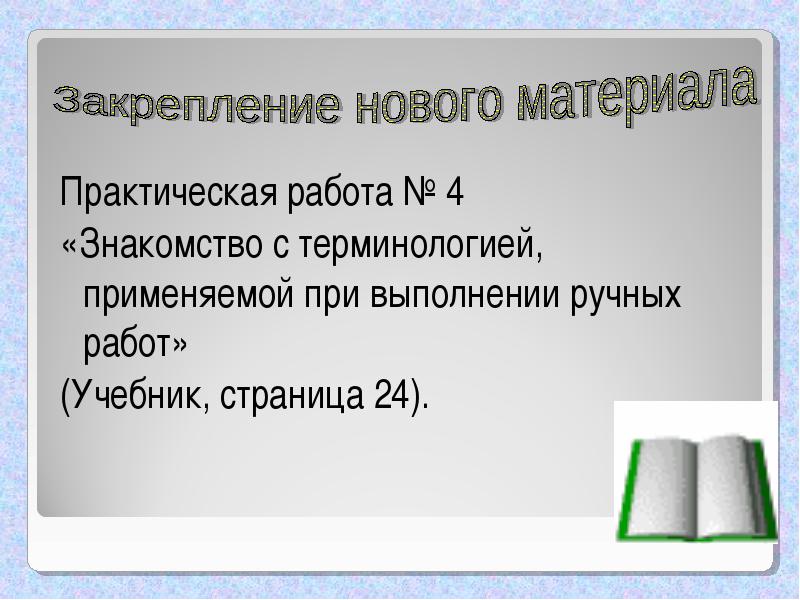 Закрепление нового материала

Практическая работа № 4
«Знакомство с терминологией, применяемой при выполнении ручных работ»
(Учебник, страница 24).